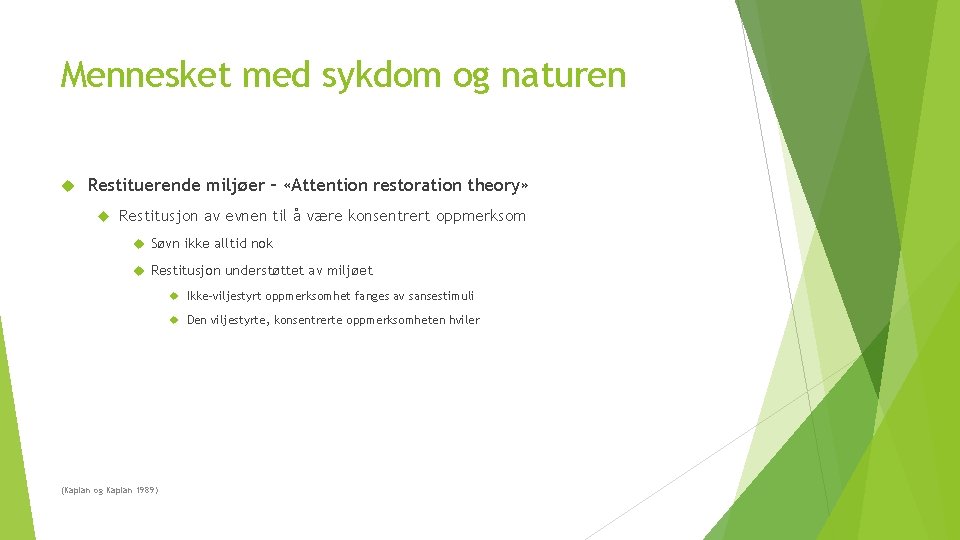 Mennesket med sykdom og naturen

Restituerende miljøer – «Attention restoration theory»

Restitusjon av evnen til å være konsentrert oppmerksom

Søvn ikke alltid nok

Restitusjon understøttet av miljøet

Ikke-viljestyrt oppmerksomhet fanges av sansestimuli

Den viljestyrte, konsentrerte oppmerksomheten hviler

(Kaplan og Kaplan 1989)